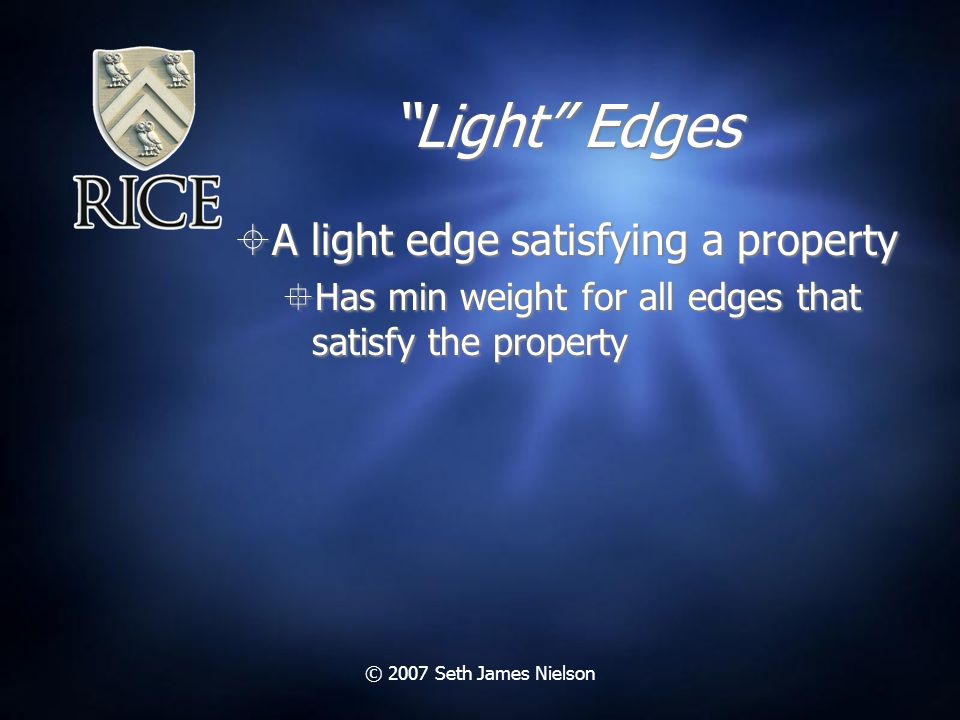 RICE

"Light" Edges

A light edge satisfying a property

Has min weight for all edges that satisfy the property

© 2007 Seth James Nielson